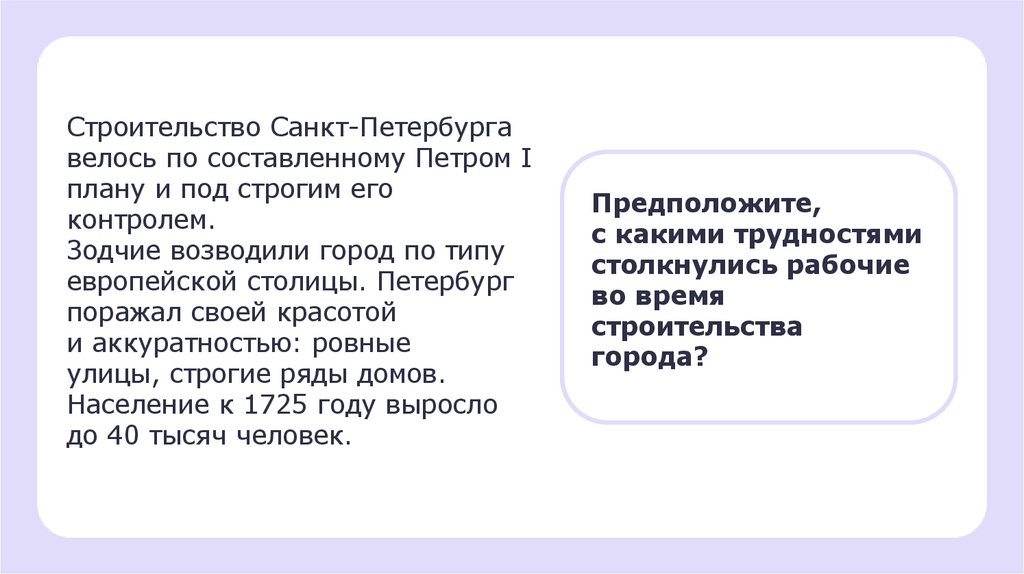 Строительство Санкт-Петербурга велось по составленному Петром I плану и под строгим его контролем.
Зодчие возводили город по типу европейской столицы. Петербург поражал своей красотой и аккуратностью: ровные улицы, строгие ряды домов. Население к 1725 году выросло до 40 тысяч человек.

Предположите, с какими трудностями столкнулись рабочие во время строительства города?